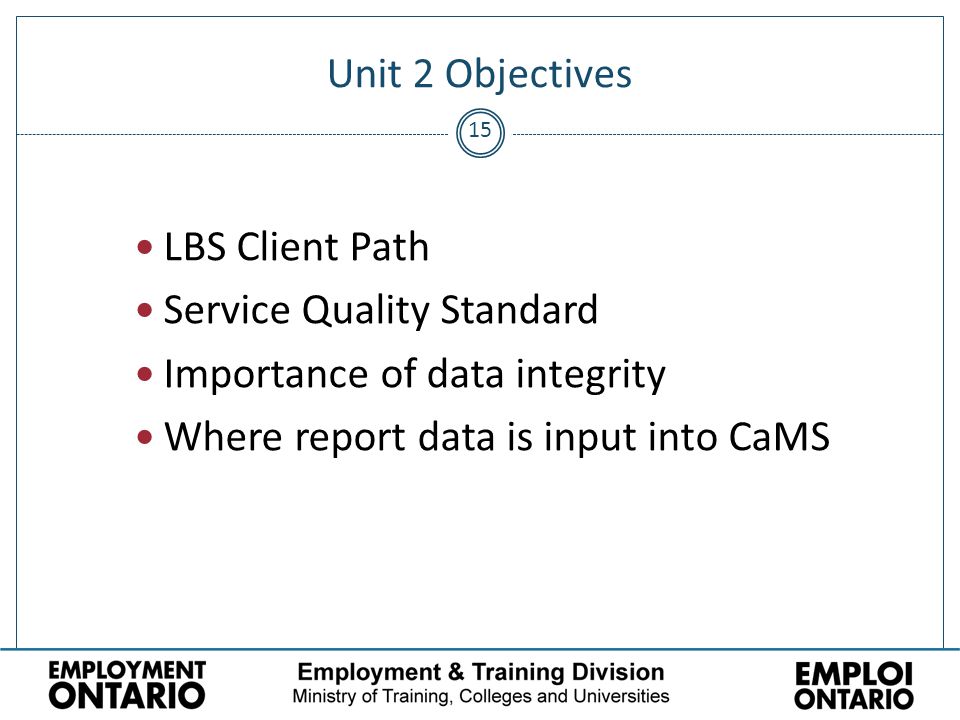 Unit 2 Objectives

15

• LBS Client Path
• Service Quality Standard
• Importance of data integrity
• Where report data is input into CaMS

EMPLOYMENT ONTARIO

Employment & Training Division
Ministry of Training, Colleges and Universities

EMPLOI ONTARIO